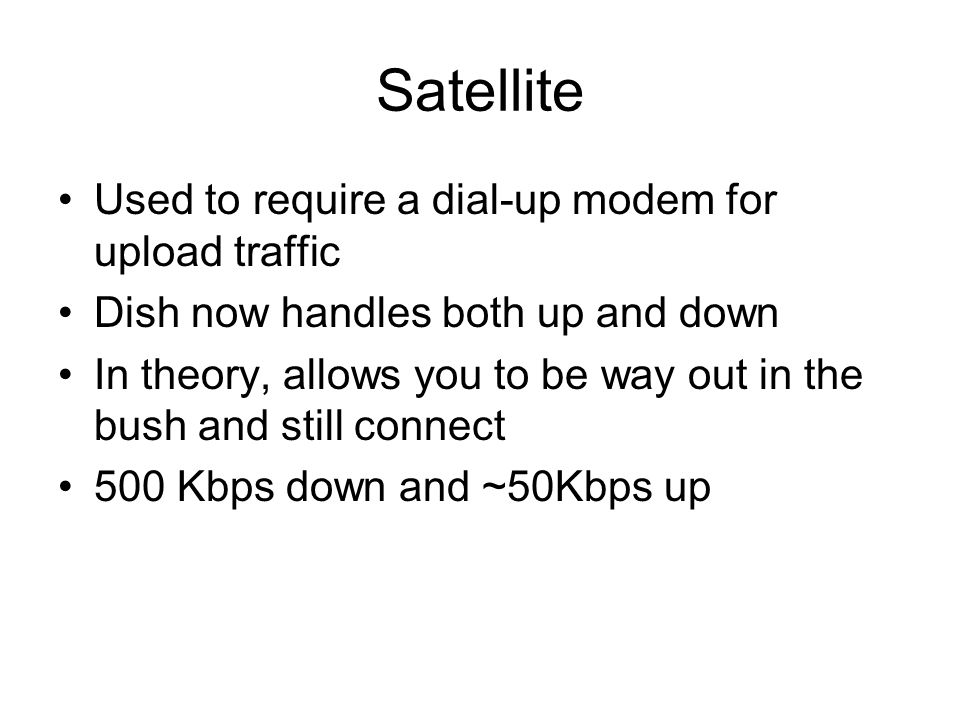 Satellite

• Used to require a dial-up modem for upload traffic
• Dish now handles both up and down
• In theory, allows you to be way out in the bush and still connect
• 500 Kbps down and ~50Kbps up